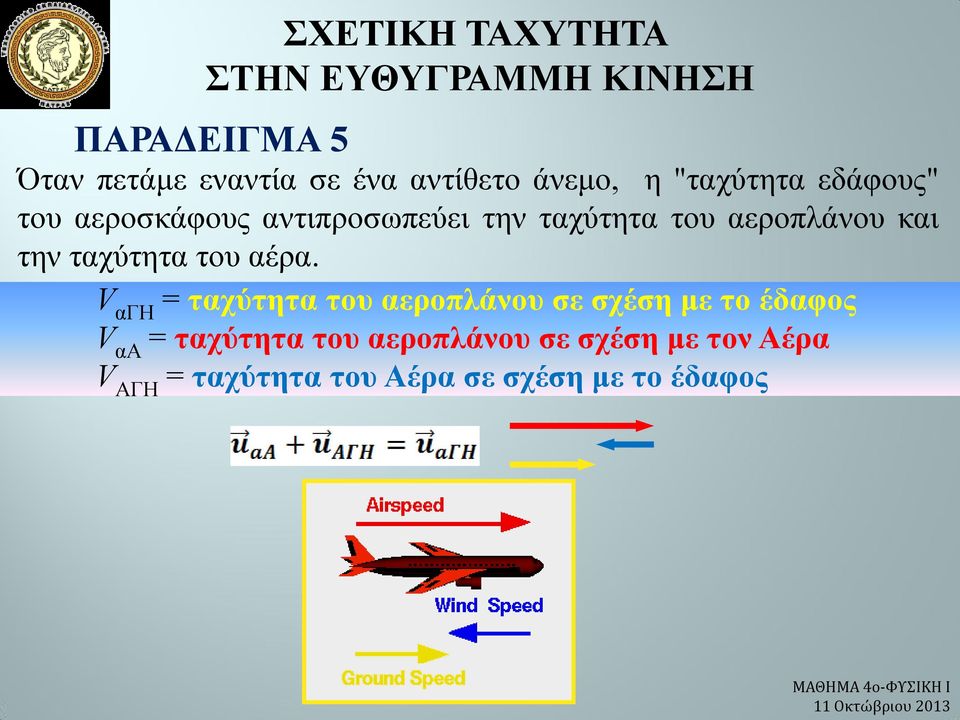 ΣΧΕΤΙΚΗ ΤΑΧΥΤΗΤΑ
ΣΤΗΝ ΕΥΘΥΓΡΑΜΜΗ ΚΙΝΗΣΗ

ΠΑΡΑΔΕΙΓΜΑ 5

Όταν πετάμε εναντία σε ένα αντίθετο άνεμο, η "ταχύτητα εδάφους" του αεροσκάφους αντιπροσωπεύει την ταχύτητα του αεροπλάνου και την ταχύτητα του αέρα.

$V_{αΓΗ}$ = ταχύτητα του αεροπλάνου σε σχέση με το έδαφος
$V_{αΑ}$ = ταχύτητα του αεροπλάνου σε σχέση με τον Αέρα
$V_{ΑΓΗ}$ = ταχύτητα του Αέρα σε σχέση με το έδαφος

$\vec{u}_{αΑ} + \vec{u}_{ΑΓΗ} = \vec{u}_{αΓΗ}$

Airspeed
Wind Speed
Ground Speed

ΜΑΘΗΜΑ 4ο-ΦΥΣΙΚΗ Ι
11 Οκτώβριου 2013